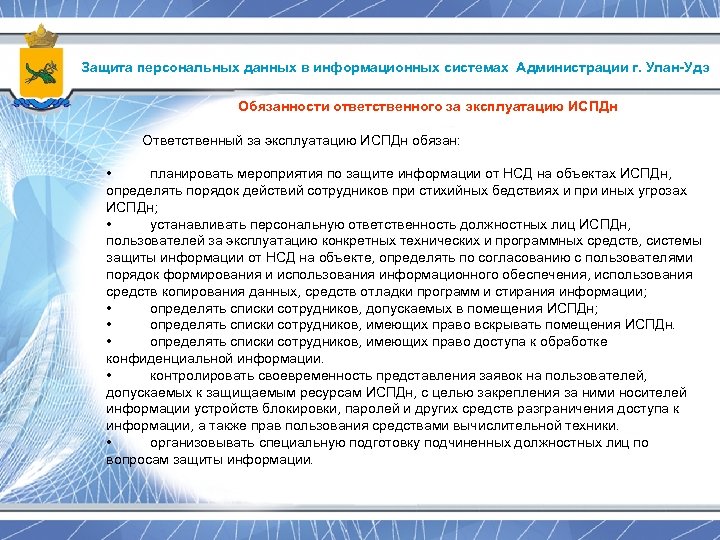 Защита персональных данных в информационных системах Администрации г. Улан-Удэ

Обязанности ответственного за эксплуатацию ИСПДн

Ответственный за эксплуатацию ИСПДн обязан:

• планировать мероприятия по защите информации от НСД на объектах ИСПДн, определять порядок действий сотрудников при стихийных бедствиях и при иных угрозах ИСПДн;
• устанавливать персональную ответственность должностных лиц ИСПДн, пользователей за эксплуатацию конкретных технических и программных средств, системы защиты информации от НСД на объекте, определять по согласованию с пользователями порядок формирования и использования информационного обеспечения, использования средств копирования данных, средств отладки программ и стирания информации;
• определять списки сотрудников, допускаемых в помещения ИСПДн;
• определять списки сотрудников, имеющих право вскрывать помещения ИСПДн.
• определять списки сотрудников, имеющих право доступа к обработке конфиденциальной информации.
• контролировать своевременность представления заявок на пользователей, допускаемых к защищаемым ресурсам ИСПДн, с целью закрепления за ними носителей информации устройств блокировки, паролей и других средств разграничения доступа к информации, а также прав пользования средствами вычислительной техники.
• организовывать специальную подготовку подчиненных должностных лиц по вопросам защиты информации.